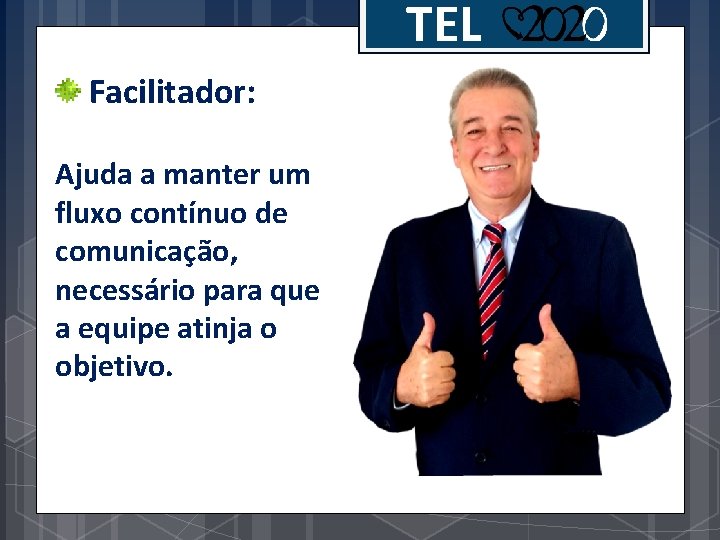 TEL 2020

Facilitador:

Ajuda a manter um fluxo contínuo de comunicação, necessário para que a equipe atinja o objetivo.